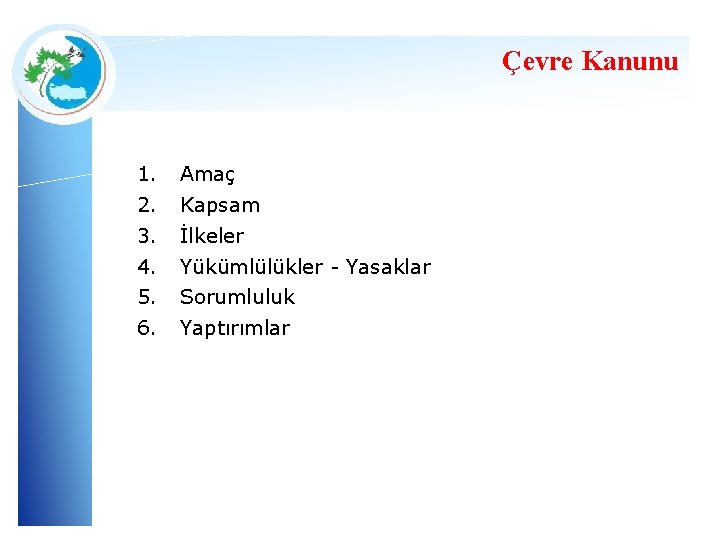 Çevre Kanunu

1. Amaç
2. Kapsam
3. İlkeler
4. Yükümlülükler - Yasaklar
5. Sorumluluk
6. Yaptırımlar